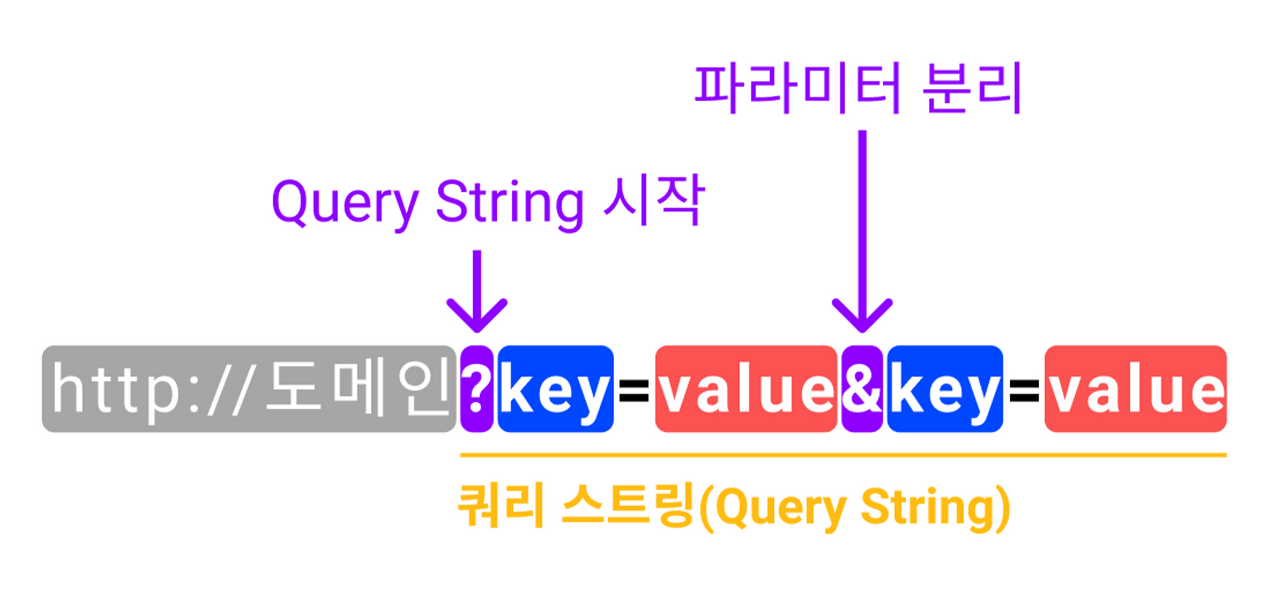 파라미터 분리

Query String 시작

http://도메인?key=value&key=value

쿼리 스트링(Query String)